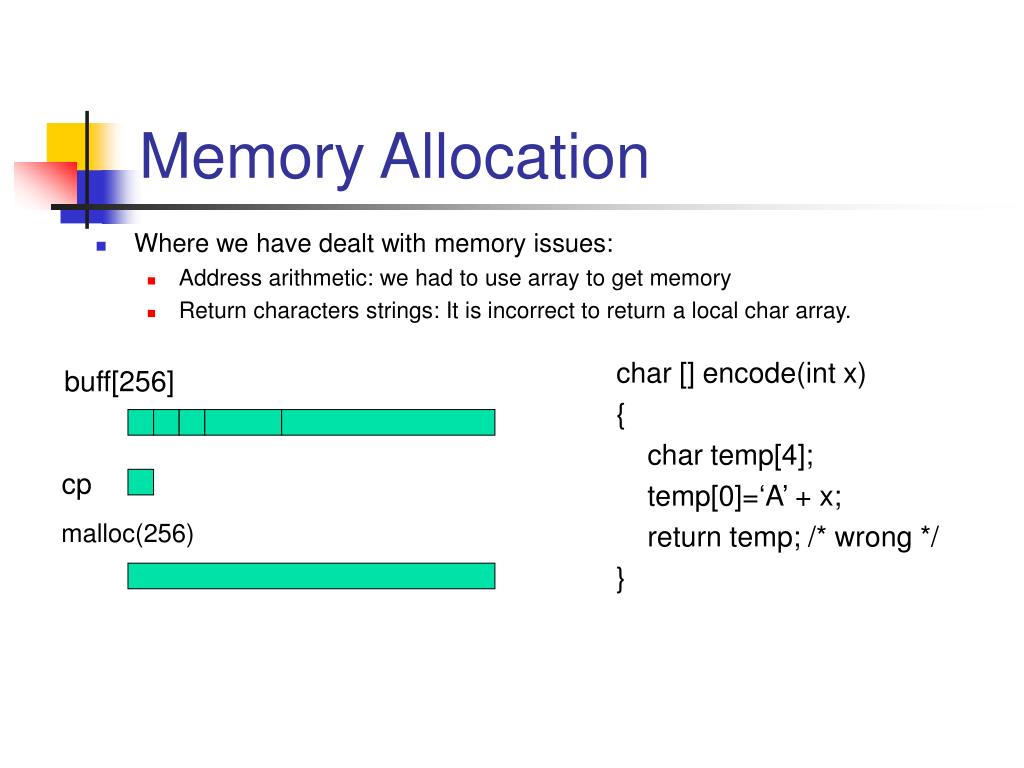 Memory Allocation

Where we have dealt with memory issues:

Address arithmetic: we had to use array to get memory

Return characters strings: It is incorrect to return a local char array.

buff[256]

cp

malloc(256)

char [] encode(int x)
{
char temp[4];
temp[0]=‘A’ + x;
return temp; /* wrong */
}